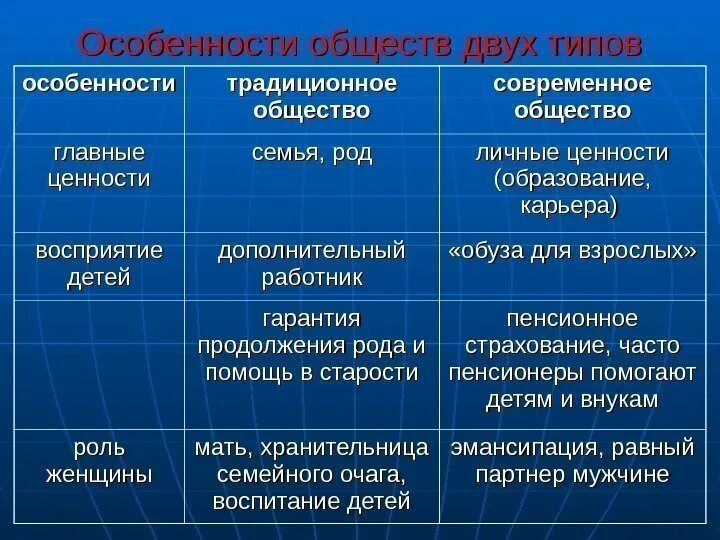 Особенности обществ двух типов

| особенности | традиционное общество | современное общество |
|---|---|---|
| главные ценности | семья, род | личные ценности (образование, карьера) |
| восприятие детей | дополнительный работник | «обуза для взрослых» |
| | гарантия продолжения рода и помощь в старости | пенсионное страхование, часто пенсионеры помогают детям и внукам |
| роль женщины | мать, хранительница семейного очага, воспитание детей | эмансипация, равный партнер мужчине |